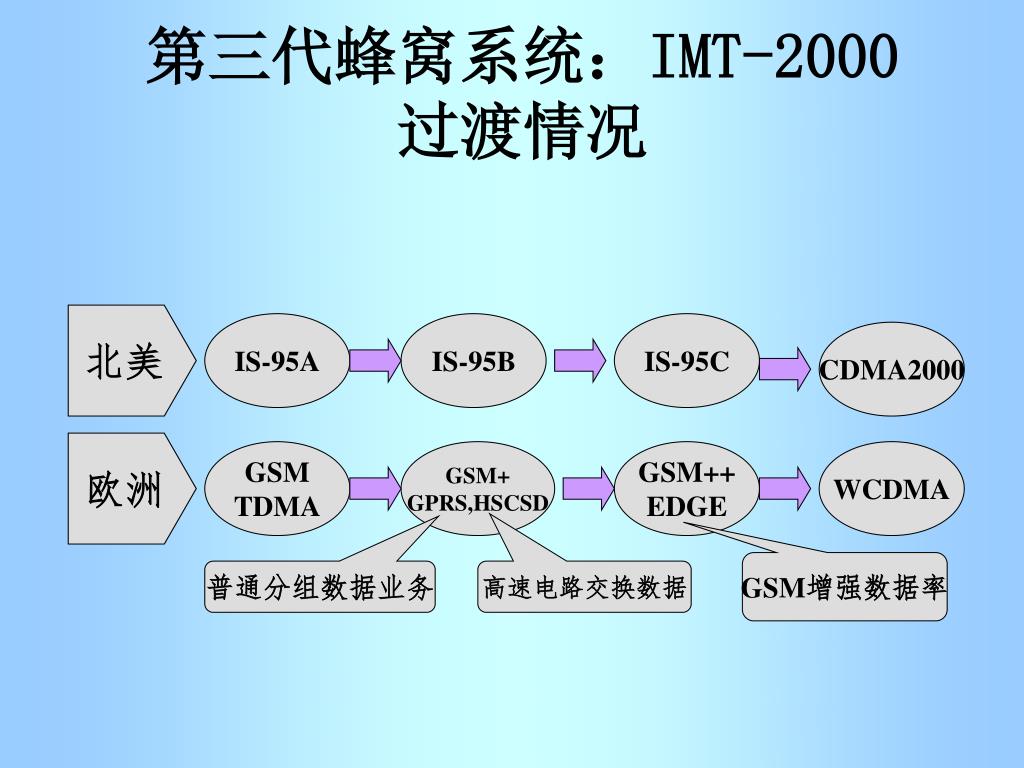 第三代蜂窝系统：IMT-2000
过渡情况

北美

IS-95A

IS-95B

IS-95C

CDMA2000

欧洲

GSM
TDMA

GSM+
GPRS,HSCSD

GSM++
EDGE

WCDMA

普通分组数据业务

高速电路交换数据

GSM增强数据率